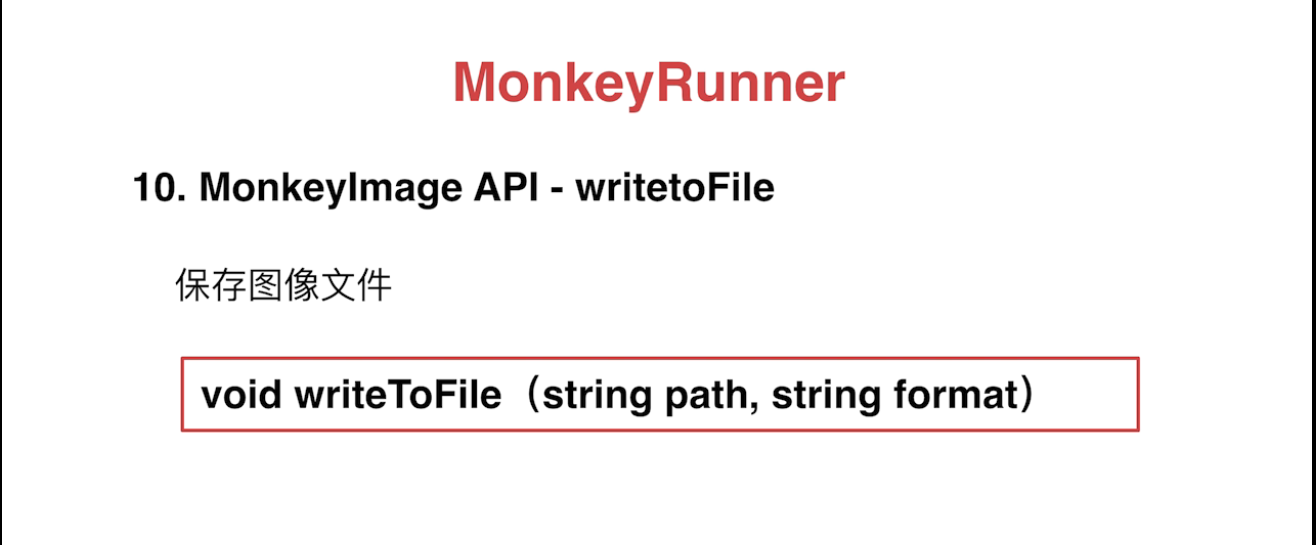 MonkeyRunner

10. MonkeyImage API - writetoFile

保存图像文件

void writeToFile（string path, string format）